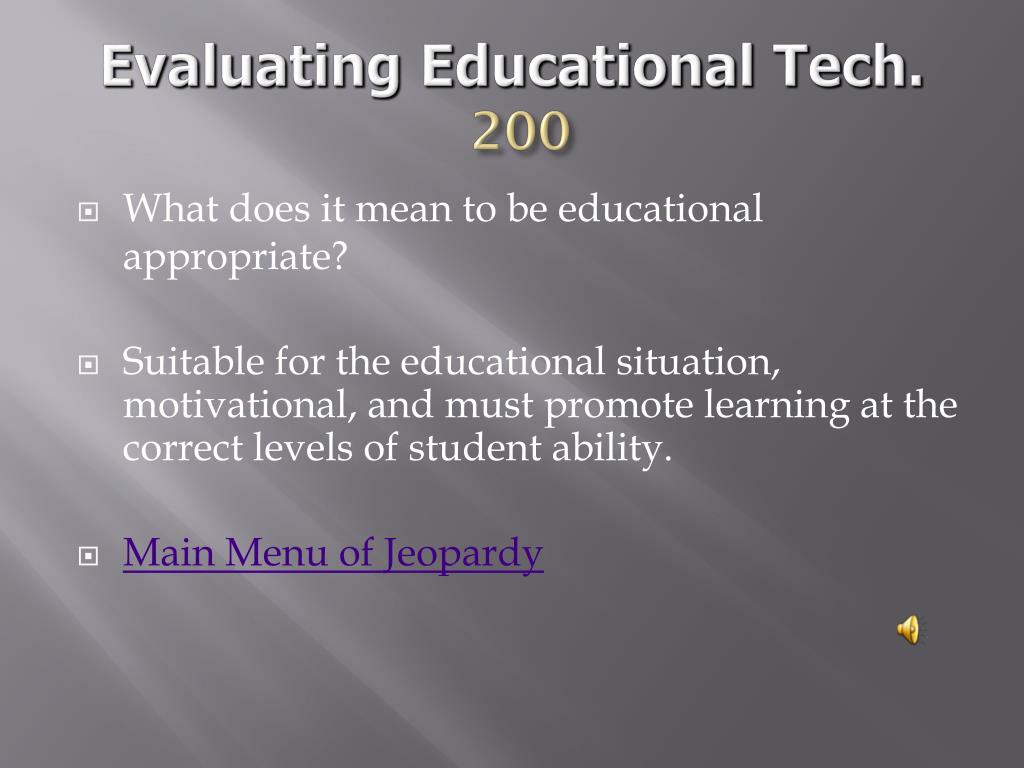 Evaluating Educational Tech.
200

What does it mean to be educational appropriate?

Suitable for the educational situation, motivational, and must promote learning at the correct levels of student ability.

Main Menu of Jeopardy